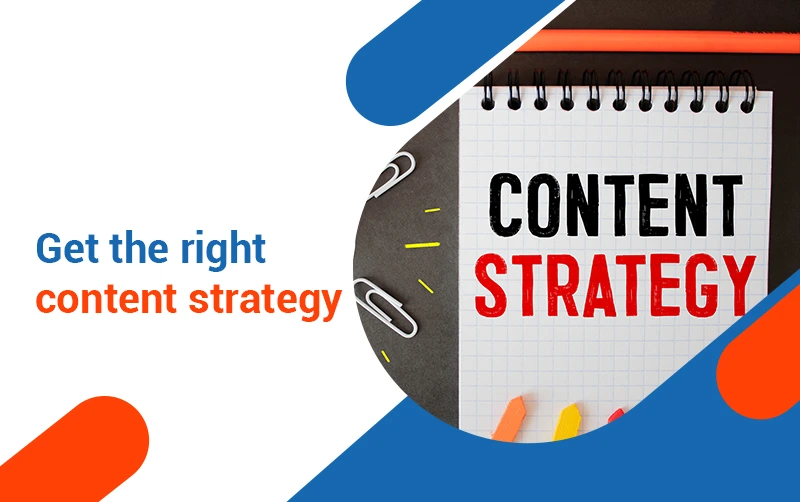 Get the right
content strategy

CONTENT
STRATEGY